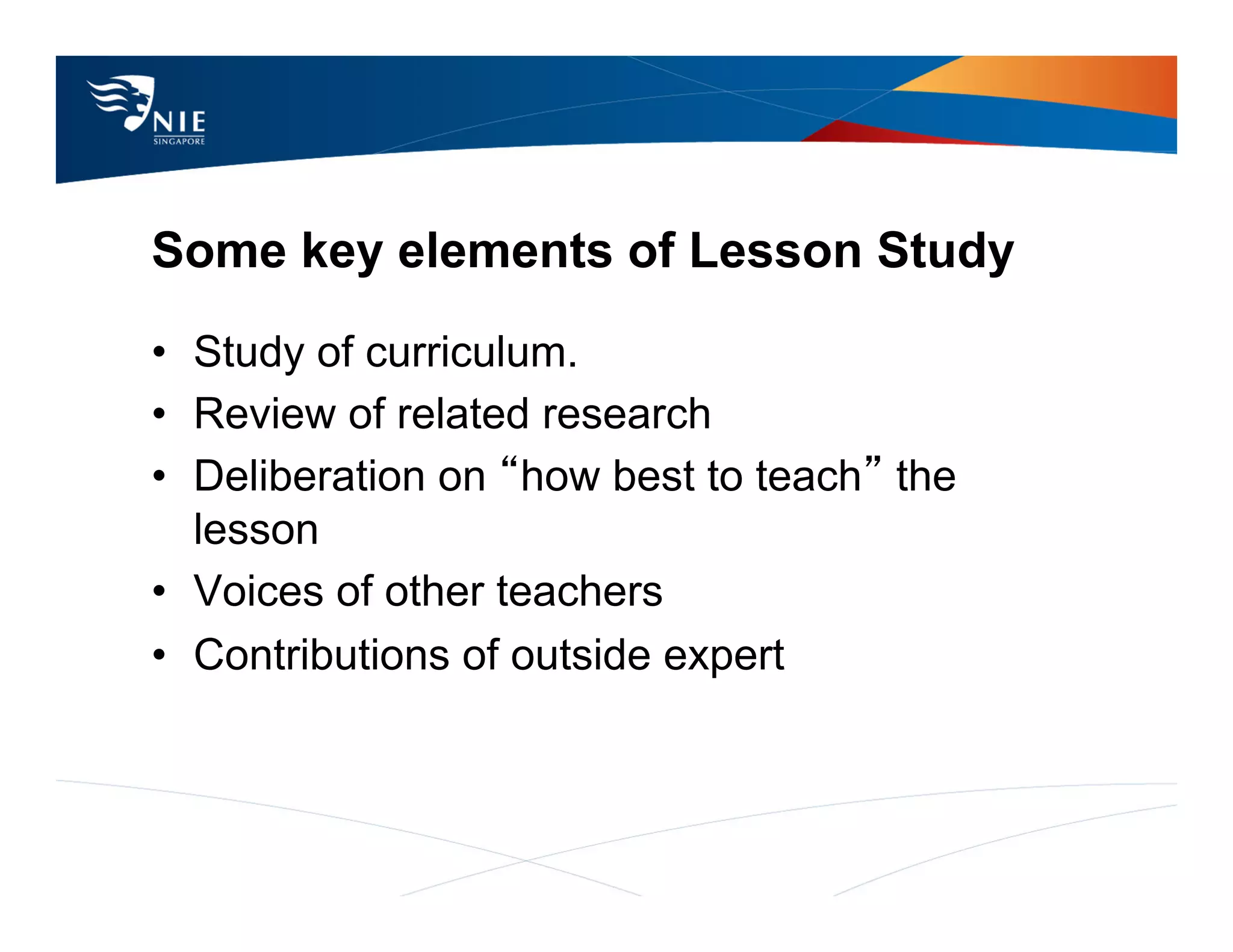 NIE
SINGAPORE

Some key elements of Lesson Study

• Study of curriculum.
• Review of related research
• Deliberation on “how best to teach” the lesson
• Voices of other teachers
• Contributions of outside expert